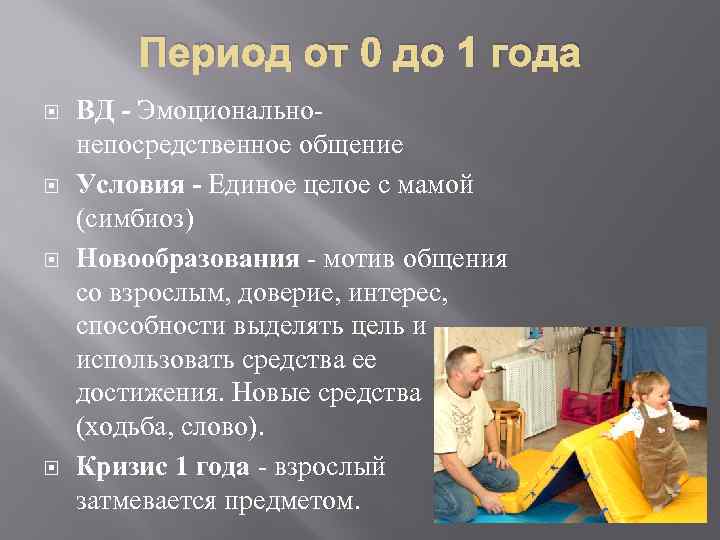 Период от 0 до 1 года

ВД - Эмоционально-непосредственное общение

Условия - Единое целое с мамой (симбиоз)

Новообразования - мотив общения со взрослым, доверие, интерес, способности выделять цель и использовать средства ее достижения. Новые средства (ходьба, слово).

Кризис 1 года - взрослый затмевается предметом.